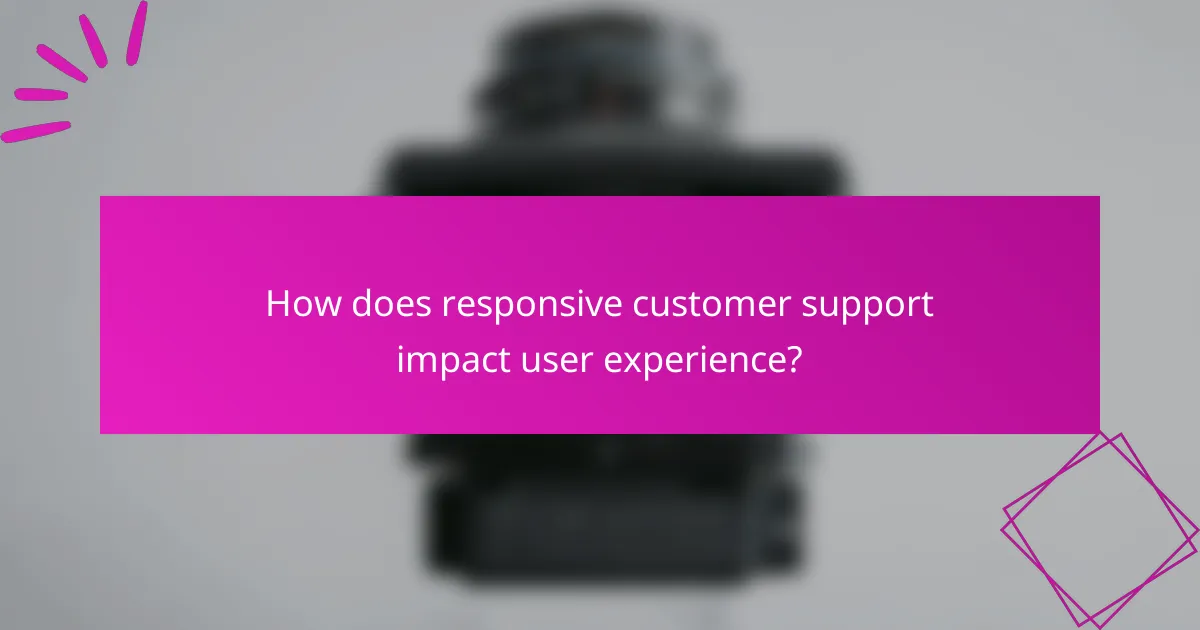 How does responsive customer support impact user experience?